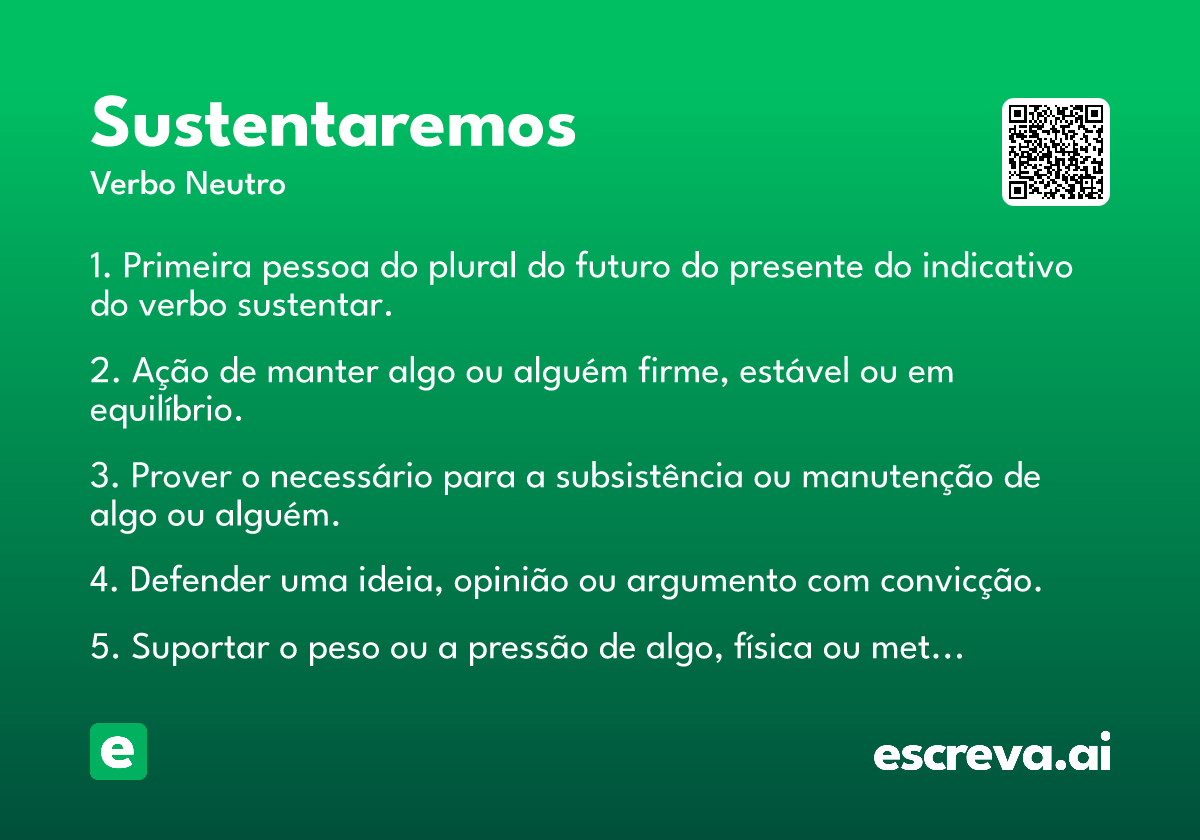 Sustentaremos

Verbo Neutro

1. Primeira pessoa do plural do futuro do presente do indicativo do verbo sustentar.

2. Ação de manter algo ou alguém firme, estável ou em equilíbrio.

3. Prover o necessário para a subsistência ou manutenção de algo ou alguém.

4. Defender uma ideia, opinião ou argumento com convicção.

5. Suportar o peso ou a pressão de algo, física ou met…

e

escreva.ai